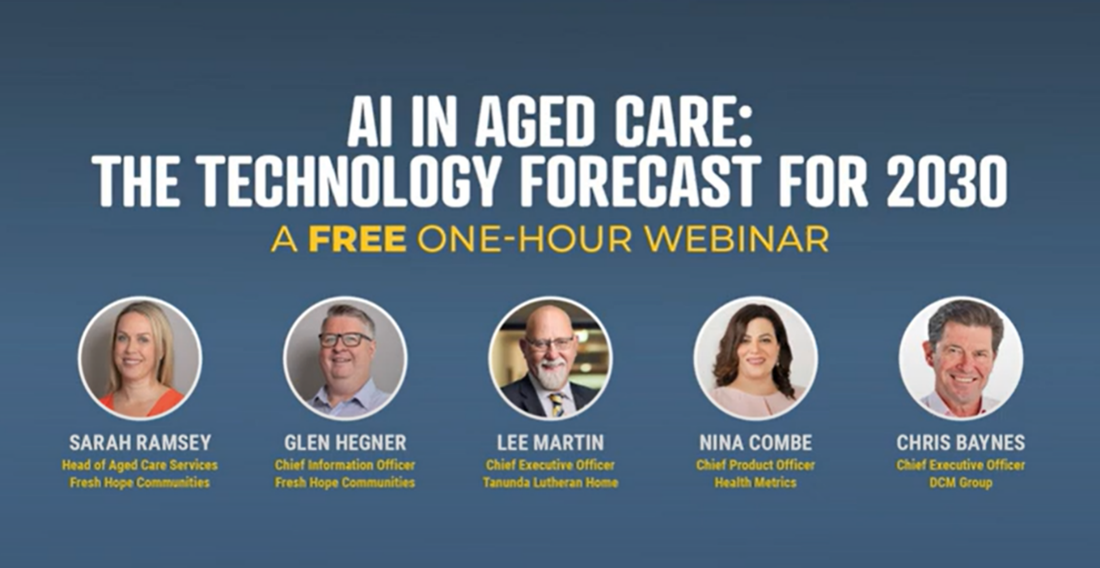 AI IN AGED CARE:
THE TECHNOLOGY FORECAST FOR 2030
A FREE ONE-HOUR WEBINAR

SARAH RAMSEY
Head of Aged Care Services
Fresh Hope Communities

GLEN HEGNER
Chief Information Officer
Fresh Hope Communities

LEE MARTIN
Chief Executive Officer
Tanunda Lutheran Home

NINA COMBE
Chief Product Officer
Health Metrics

CHRIS BAYNES
Chief Executive Officer
DCM Group